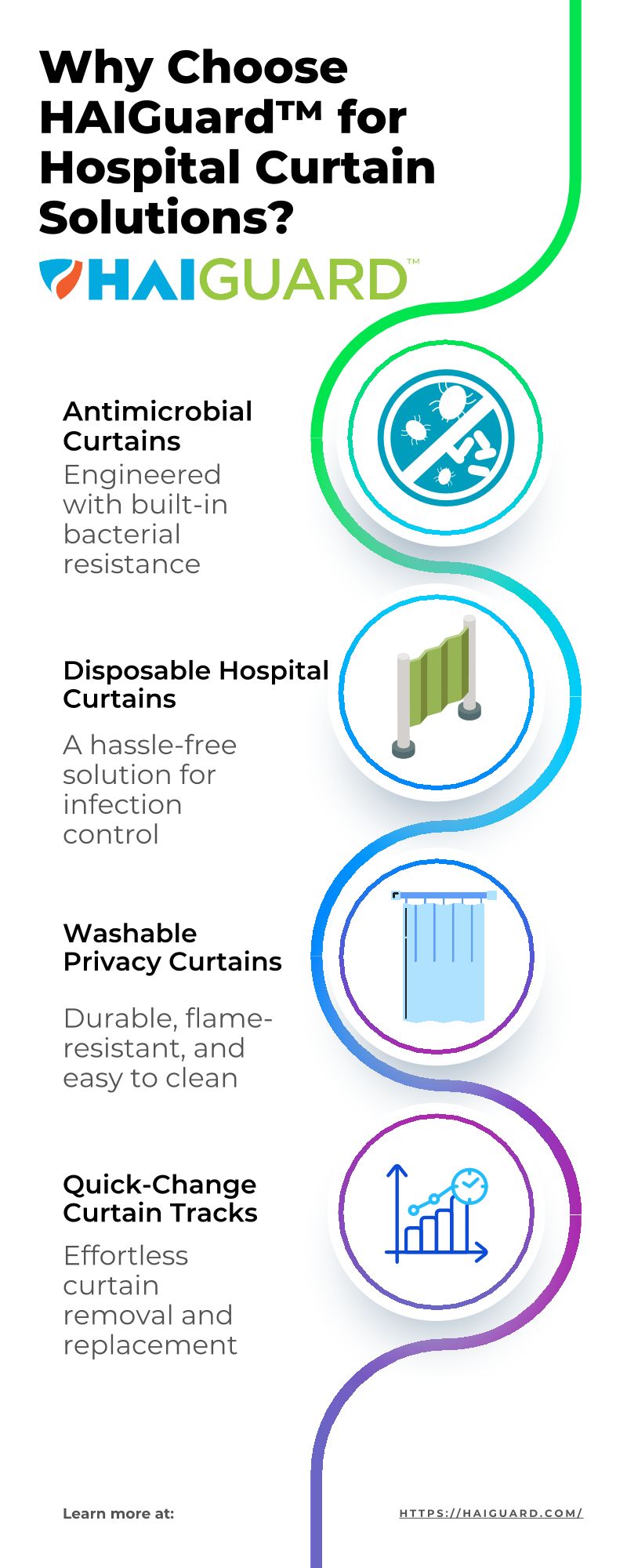 Why Choose HAIGuard™ for Hospital Curtain Solutions?

HAIGUARD™

Antimicrobial Curtains

Engineered with built-in bacterial resistance

Disposable Hospital Curtains

A hassle-free solution for infection control

Washable Privacy Curtains

Durable, flame-resistant, and easy to clean

Quick-Change Curtain Tracks

Effortless curtain removal and replacement

Learn more at:

HTTPS://HAIGUARD.COM/